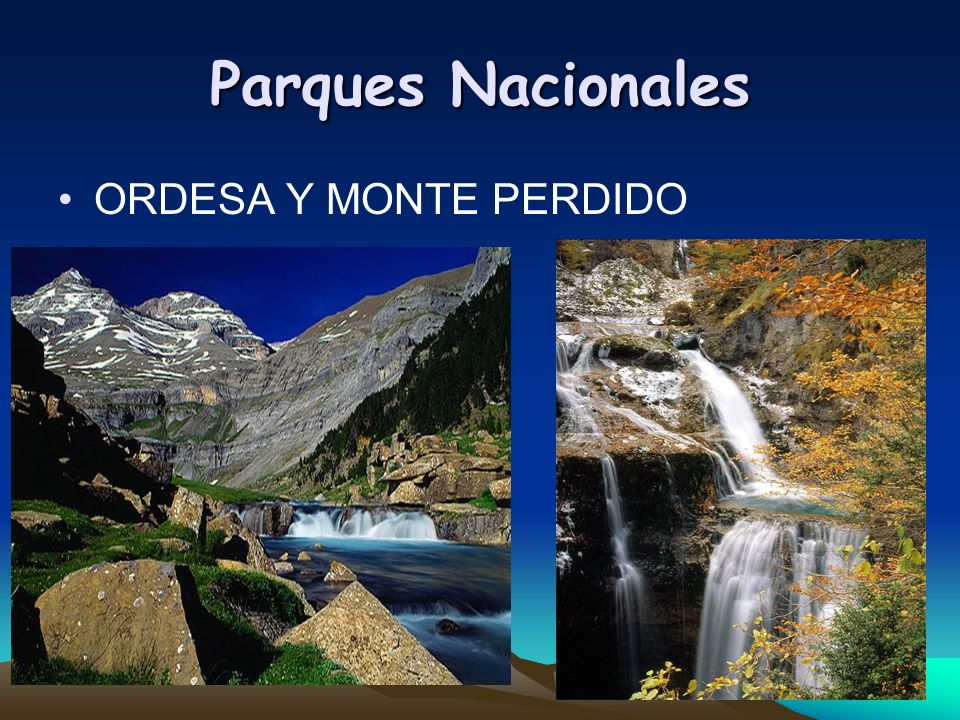 Parques Nacionales

• ORDESA Y MONTE PERDIDO